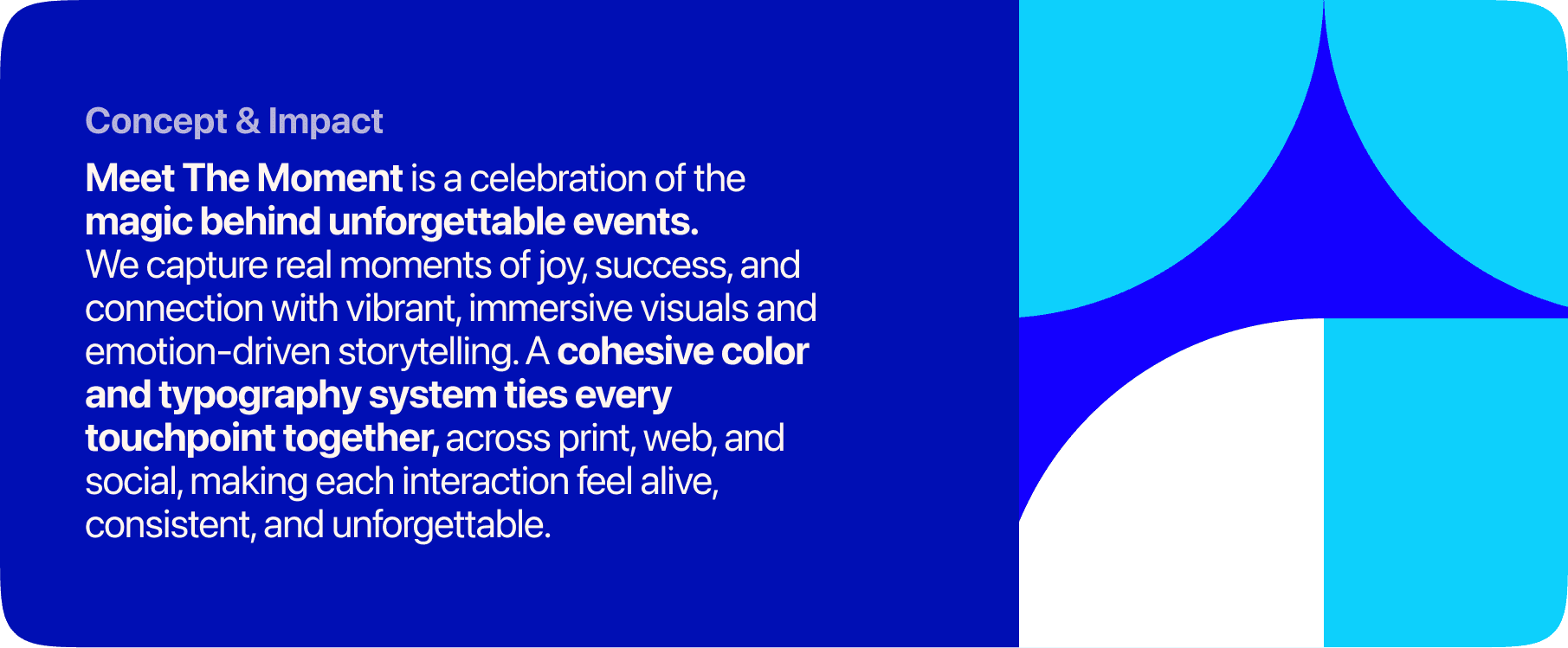 Concept & Impact

Meet The Moment is a celebration of the magic behind unforgettable events. We capture real moments of joy, success, and connection with vibrant, immersive visuals and emotion-driven storytelling. A cohesive color and typography system ties every touchpoint together, across print, web, and social, making each interaction feel alive, consistent, and unforgettable.